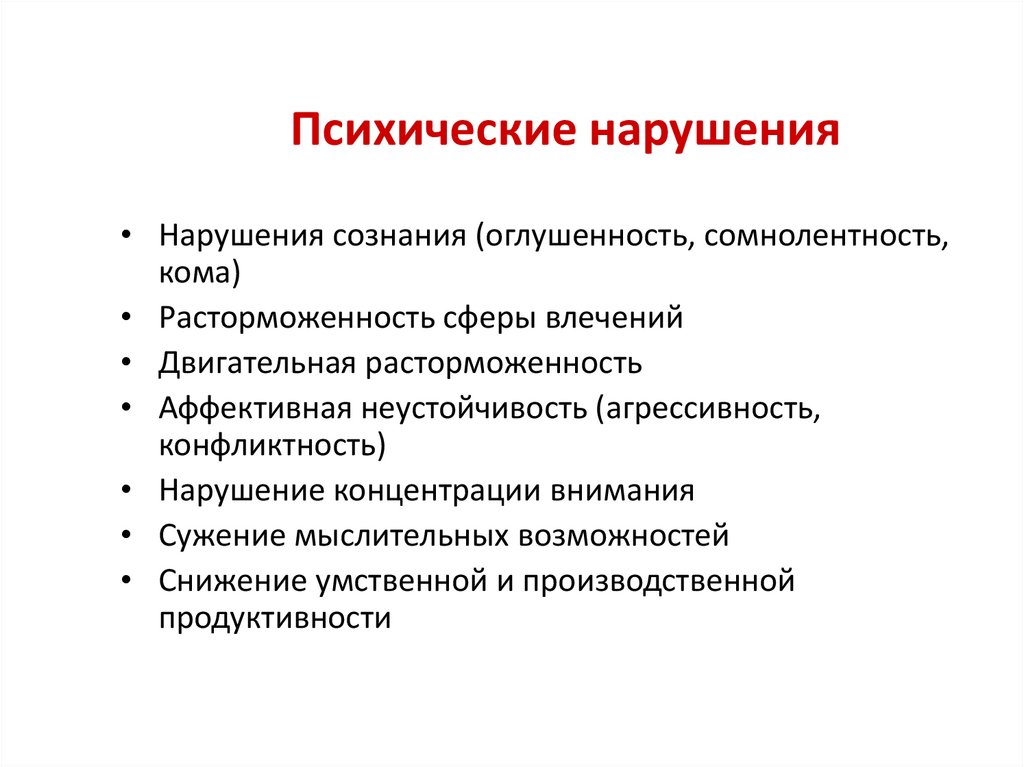 Психические нарушения

• Нарушения сознания (оглушенность, сомнолентность, кома)
• Расторможенность сферы влечений
• Двигательная расторможенность
• Аффективная неустойчивость (агрессивность, конфликтность)
• Нарушение концентрации внимания
• Сужение мыслительных возможностей
• Снижение умственной и производственной продуктивности